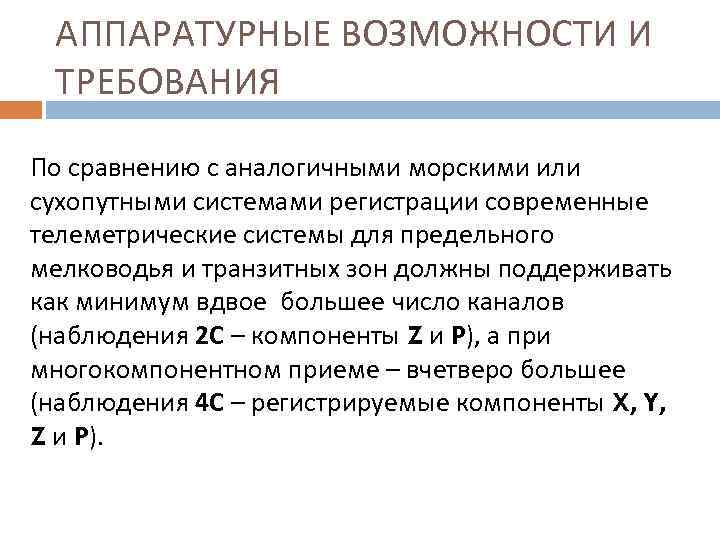 АППАРАТУРНЫЕ ВОЗМОЖНОСТИ И ТРЕБОВАНИЯ

По сравнению с аналогичными морскими или сухопутными системами регистрации современные телеметрические системы для предельного мелководья и транзитных зон должны поддерживать как минимум вдвое  большее число каналов (наблюдения 2С – компоненты Z и P), а при многокомпонентном приеме – вчетверо большее (наблюдения 4С – регистрируемые компоненты X, Y, Z и P).